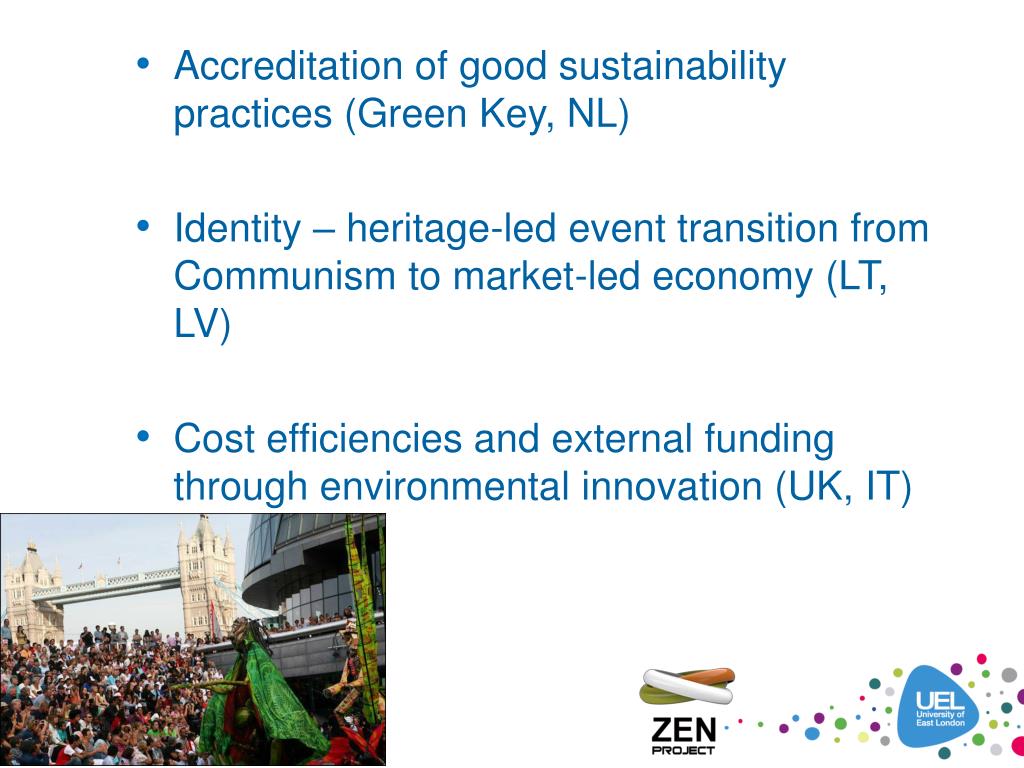 • Accreditation of good sustainability practices (Green Key, NL)

• Identity – heritage-led event transition from Communism to market-led economy (LT, LV)

• Cost efficiencies and external funding through environmental innovation (UK, IT)

ZEN PROJECT

UEL University of East London